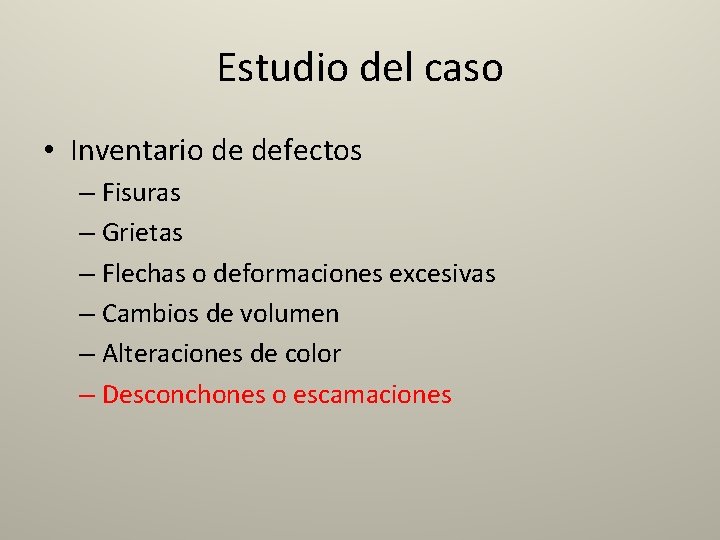 Estudio del caso

• Inventario de defectos
– Fisuras
– Grietas
– Flechas o deformaciones excesivas
– Cambios de volumen
– Alteraciones de color
– Desconchones o escamaciones